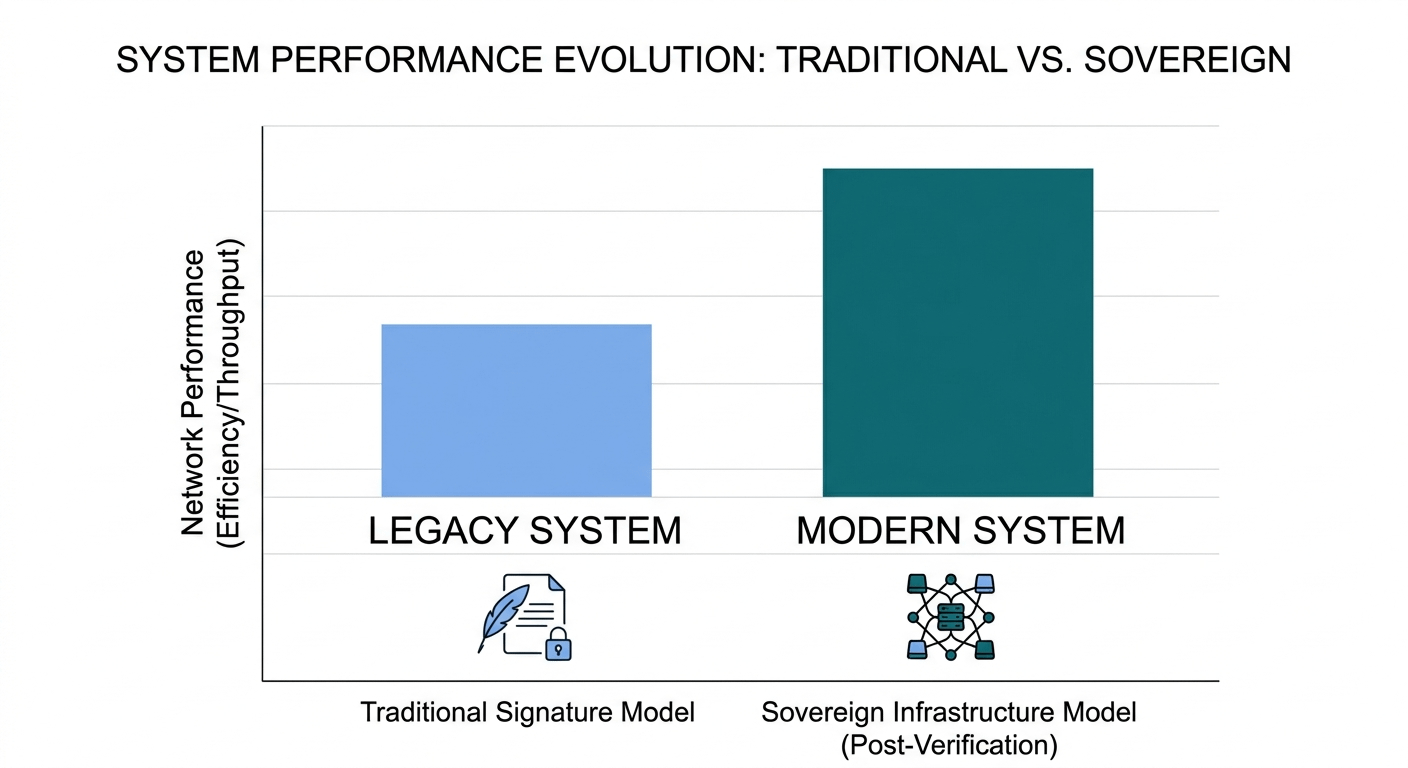 SYSTEM PERFORMANCE EVOLUTION: TRADITIONAL VS. SOVEREIGN

Network Performance (Efficiency/Throughput)

LEGACY SYSTEM

MODERN SYSTEM

Traditional Signature Model

Sovereign Infrastructure Model (Post-Verification)